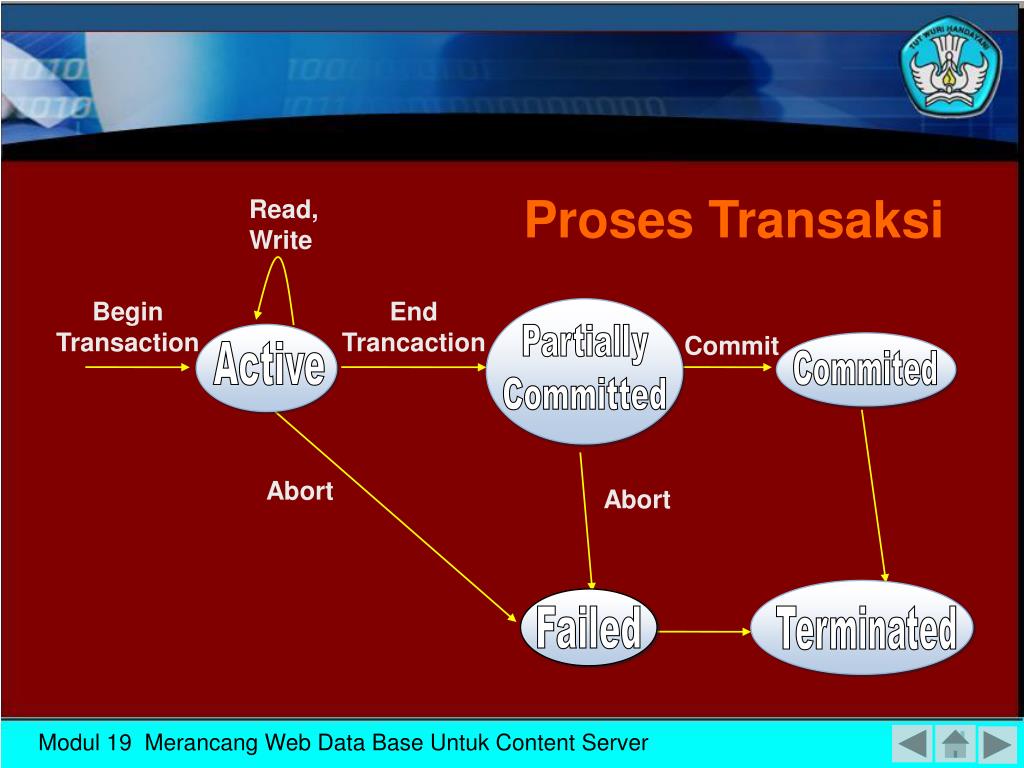 TUT WURI HANDAYANI

Proses Transaksi

Read, Write

Begin Transaction

Active

End Trancaction

Partially Committed

Commit

Commited

Abort

Abort

Failed

Terminated

Modul 19 Merancang Web Data Base Untuk Content Server